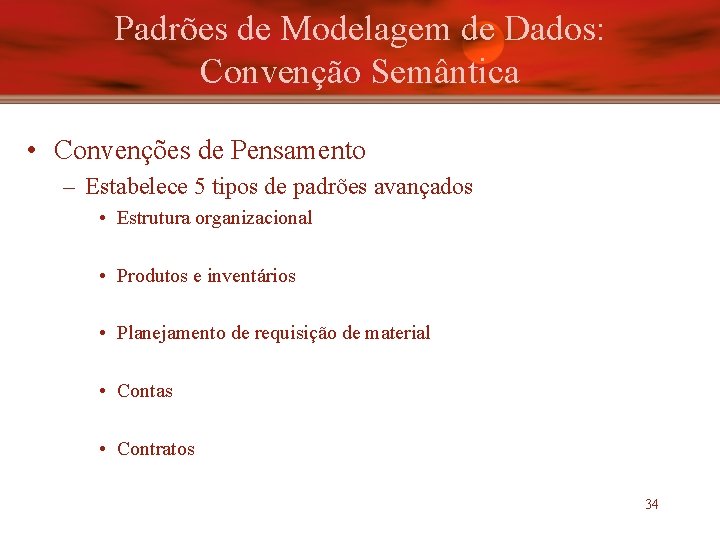 Padrões de Modelagem de Dados: Convenção Semântica

• Convenções de Pensamento
– Estabelece 5 tipos de padrões avançados
• Estrutura organizacional
• Produtos e inventários
• Planejamento de requisição de material
• Contas
• Contratos

34